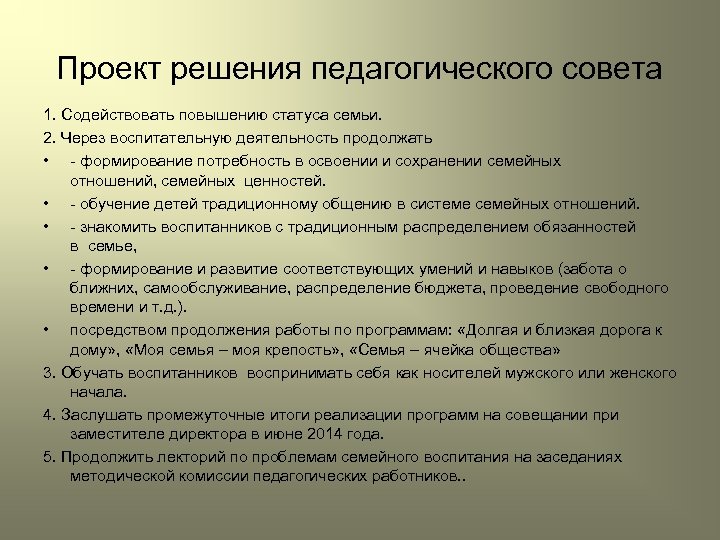 Проект решения педагогического совета

1. Содействовать повышению статуса семьи.

2. Через воспитательную деятельность продолжать

• - формирование потребность в освоении и сохранении семейных отношений, семейных ценностей.

• - обучение детей традиционному общению в системе семейных отношений.

• - знакомить воспитанников с традиционным распределением обязанностей в семье,

• - формирование и развитие соответствующих умений и навыков (забота о ближних, самообслуживание, распределение бюджета, проведение свободного времени и т.д.).

• посредством продолжения работы по программам: «Долгая и близкая дорога к дому», «Моя семья – моя крепость», «Семья – ячейка общества»

3. Обучать воспитанников воспринимать себя как носителей мужского или женского начала.

4. Заслушать промежуточные итоги реализации программ на совещании при заместителе директора в июне 2014 года.

5. Продолжить лекторий по проблемам семейного воспитания на заседаниях методической комиссии педагогических работников..